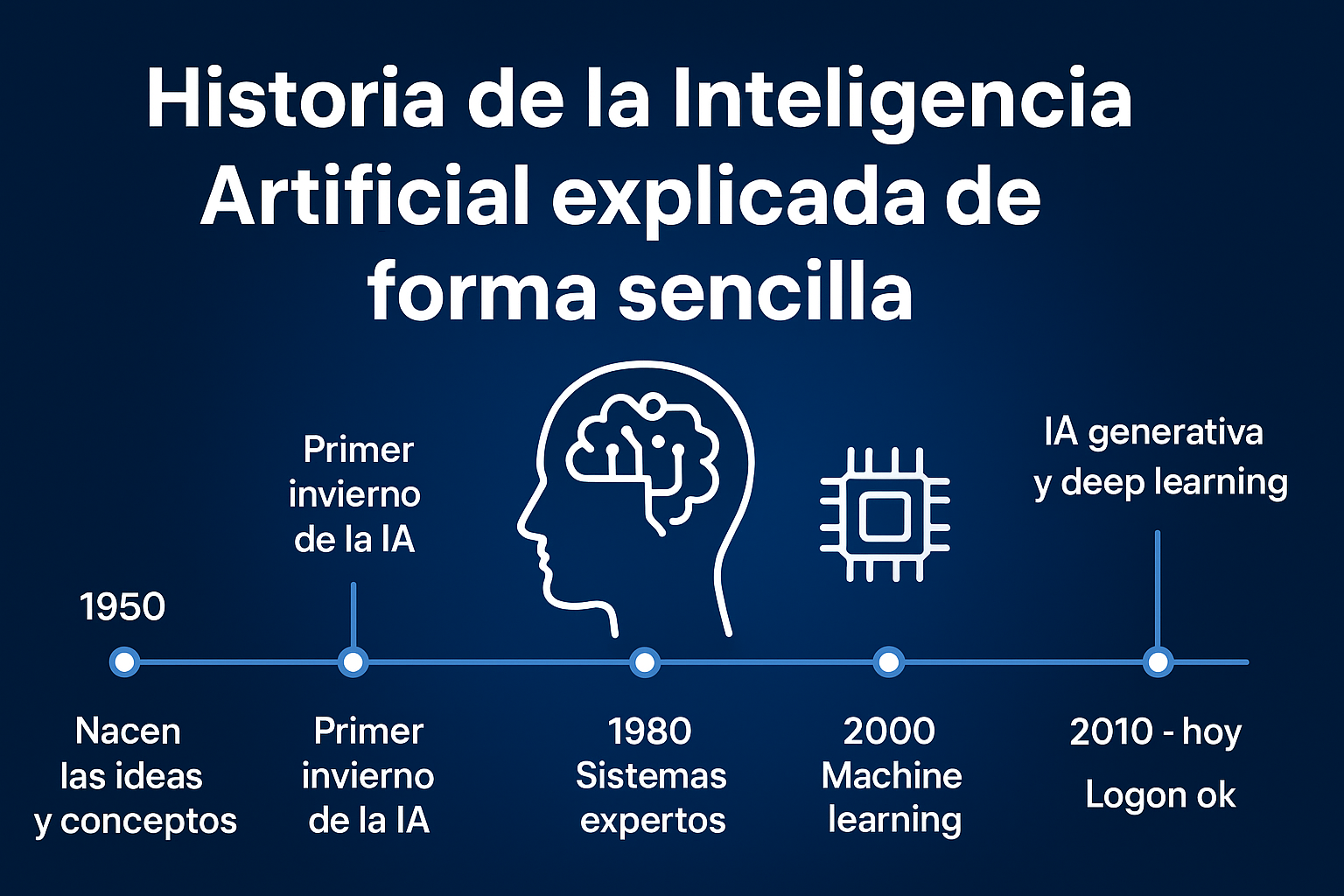 Historia de la Inteligencia Artificial explicada de forma sencilla

Primer invierno de la IA

IA generativa y deep learning

1950

Nacen las ideas y conceptos

Primer invierno de la IA

1980 Sistemas expertos

2000 Machine learning

2010 - hoy

Logon ok